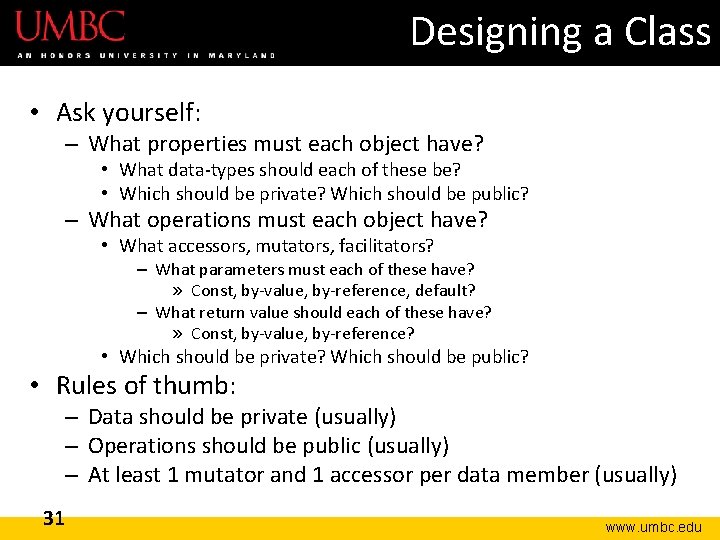 UMBC
AN HONORS UNIVERSITY IN MARYLAND

Designing a Class

• Ask yourself:
– What properties must each object have?
• What data-types should each of these be?
• Which should be private? Which should be public?
– What operations must each object have?
• What accessors, mutators, facilitators?
– What parameters must each of these have?
» Const, by-value, by-reference, default?
– What return value should each of these have?
» Const, by-value, by-reference?
• Which should be private? Which should be public?
• Rules of thumb:
– Data should be private (usually)
– Operations should be public (usually)
– At least 1 mutator and 1 accessor per data member (usually)

31

www.umbc.edu